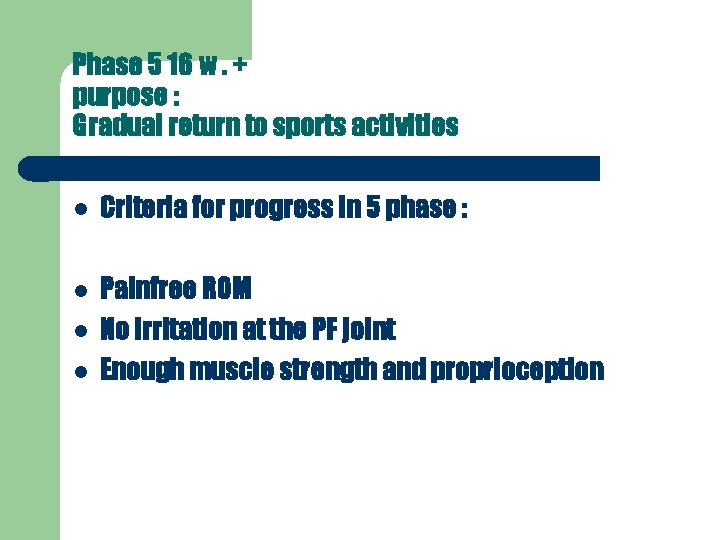 Phase 5 16 w . +
purpose :
Gradual return to sports activities

- Criteria for progress in 5 phase :

- Painfree ROM
- No irritation at the PF joint
- Enough muscle strength and proprioception